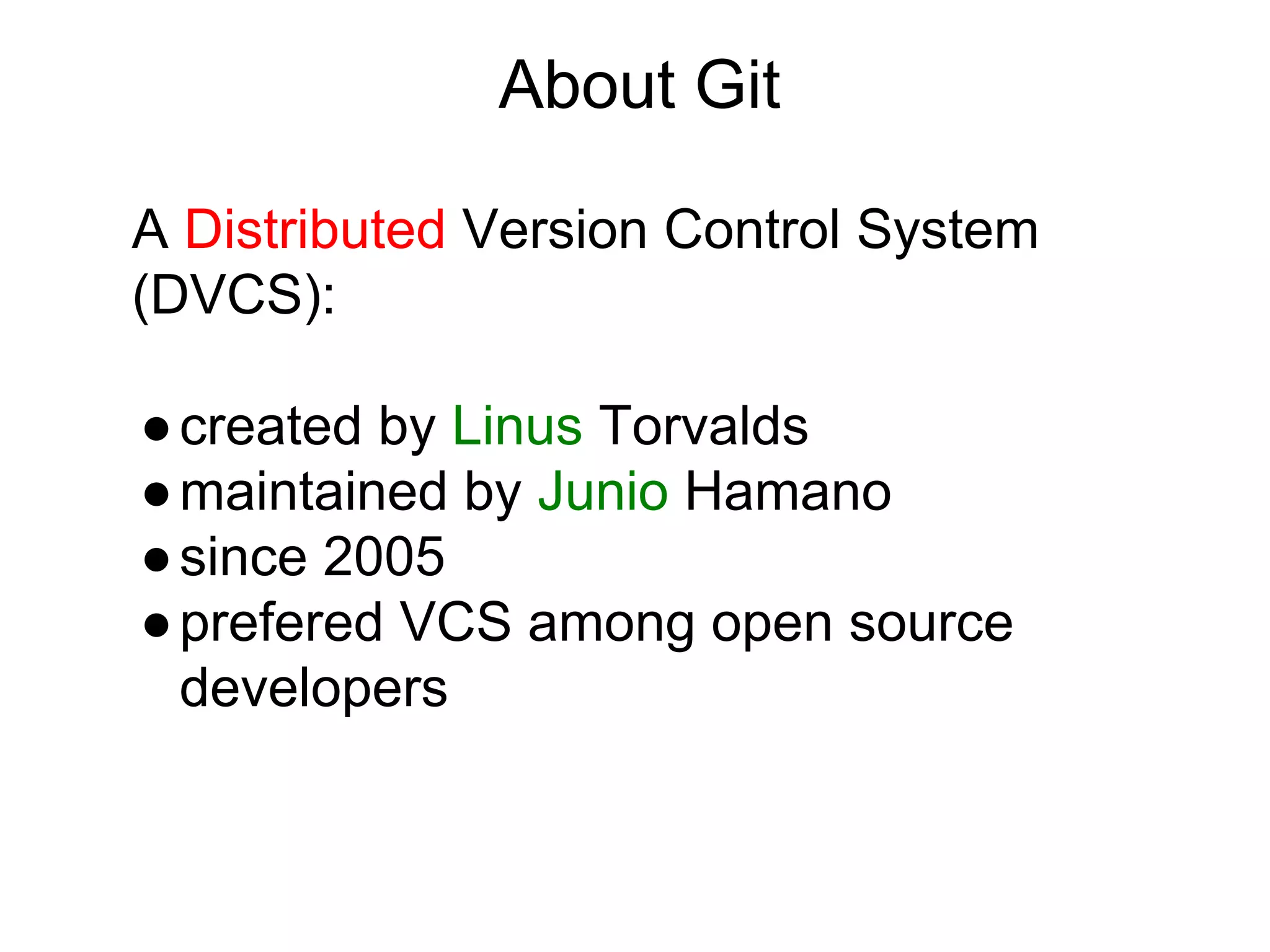 About Git

A Distributed Version Control System (DVCS):

- created by Linus Torvalds
- maintained by Junio Hamano
- since 2005
- prefered VCS among open source developers